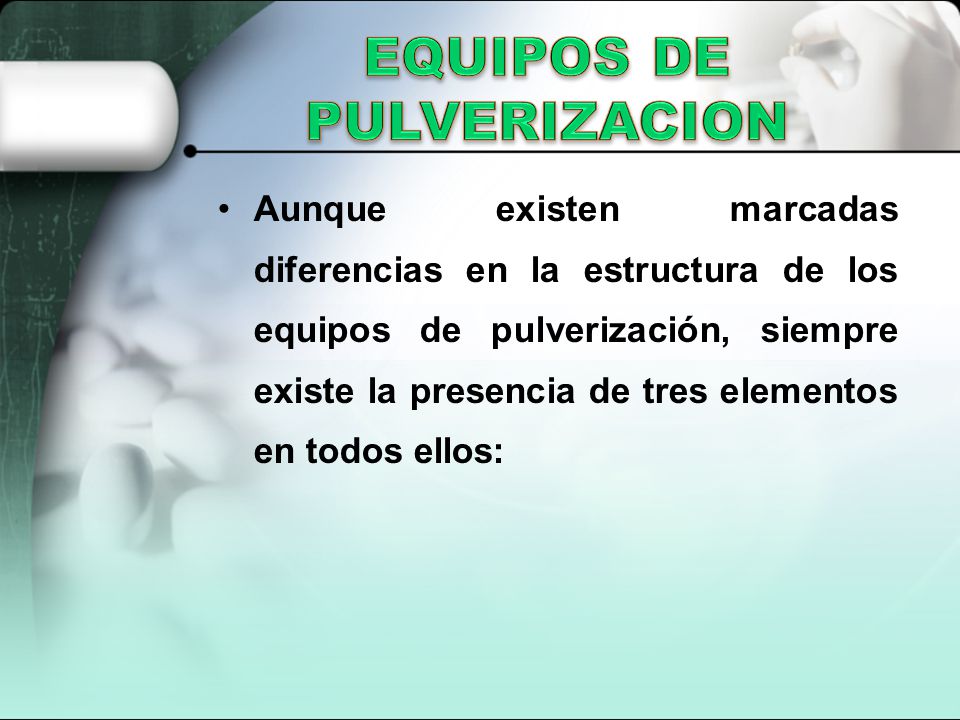 EQUIPOS DE PULVERIZACION

• Aunque existen marcadas diferencias en la estructura de los equipos de pulverización, siempre existe la presencia de tres elementos en todos ellos: